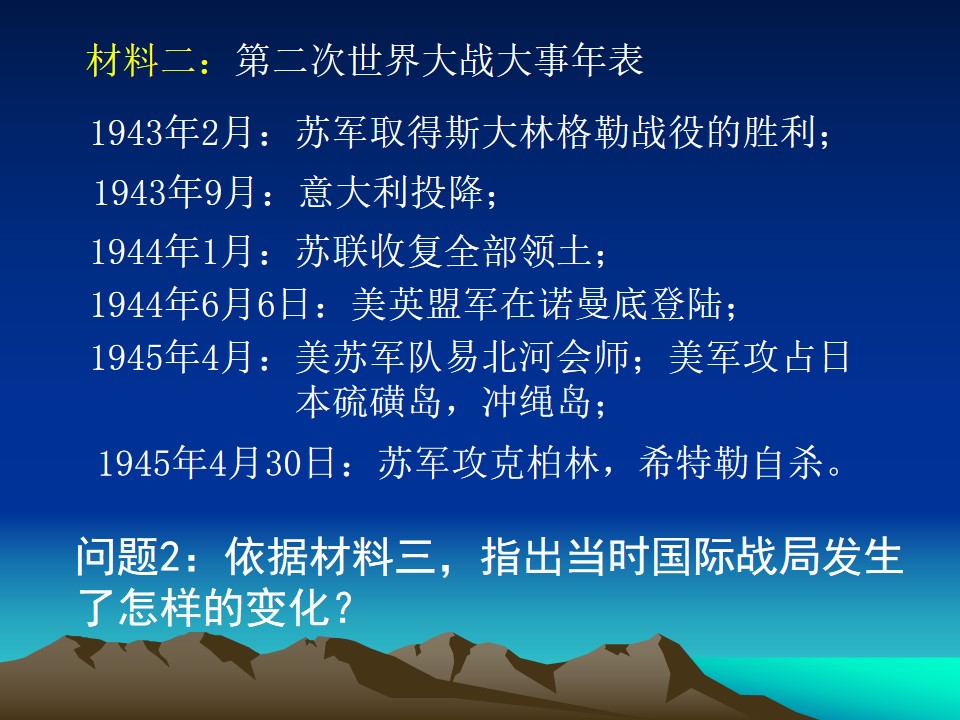 材料二：第二次世界大战大事年表

1943年2月：苏军取得斯大林格勒战役的胜利；

1943年9月：意大利投降；

1944年1月：苏联收复全部领土；

1944年6月6日：美英盟军在诺曼底登陆；

1945年4月：美苏军队易北河会师；美军攻占日本硫磺岛，冲绳岛；

1945年4月30日：苏军攻克柏林，希特勒自杀。

问题2：依据材料三，指出当时国际战局发生了怎样的变化？